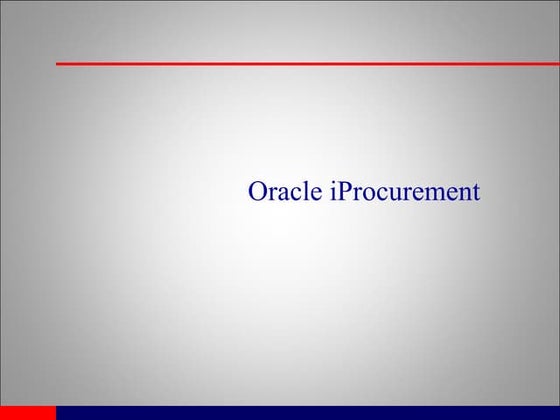 Oracle iProcurement